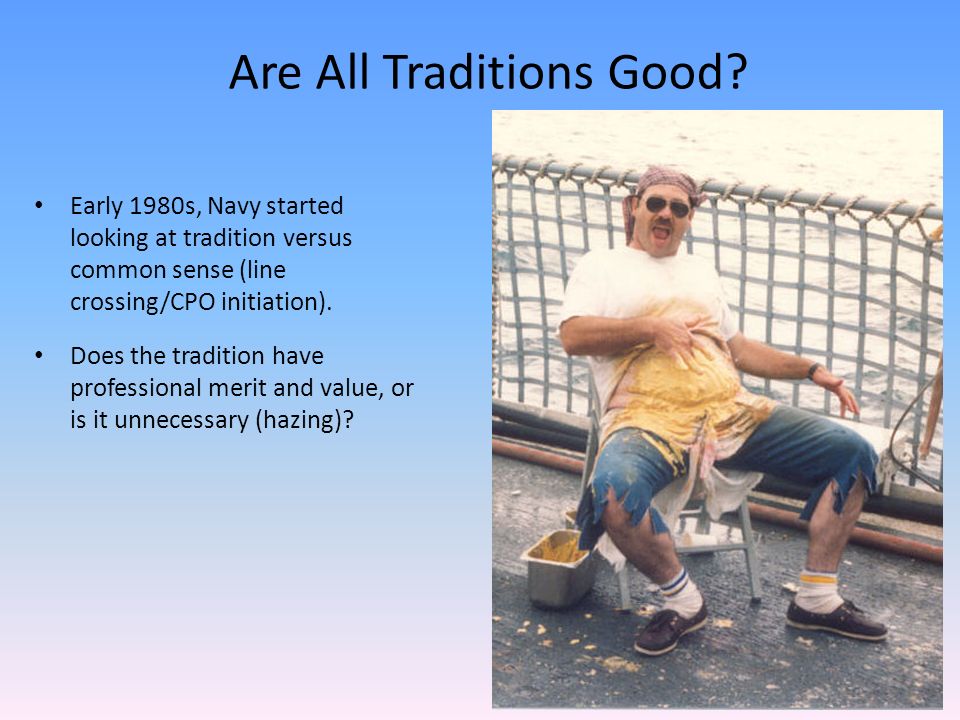 Are All Traditions Good?

• Early 1980s, Navy started looking at tradition versus common sense (line crossing/CPO initiation).

• Does the tradition have professional merit and value, or is it unnecessary (hazing)?